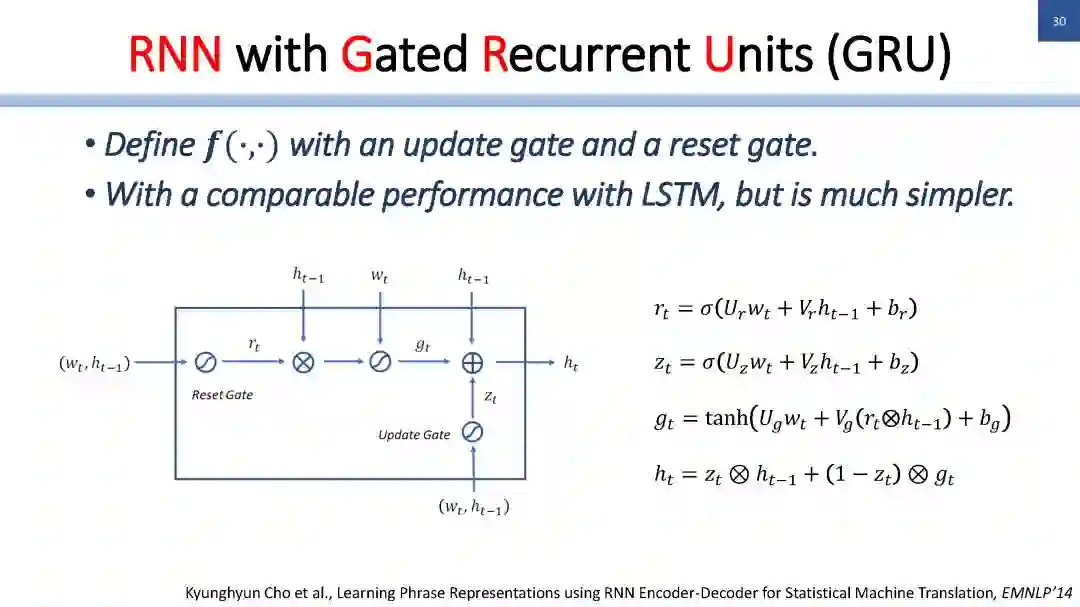 30

RNN with Gated Recurrent Units (GRU)

• Define $f(\cdot,\cdot)$ with an update gate and a reset gate.
• With a comparable performance with LSTM, but is much simpler.

$h_{t-1}$ $w_t$ $h_{t-1}$

$(w_t, h_{t-1})$ $r_t$ $g_t$ $h_t$

Reset Gate

$z_t$

Update Gate

$(w_t, h_{t-1})$

$r_t = \sigma(U_r w_t + V_r h_{t-1} + b_r)$

$z_t = \sigma(U_z w_t + V_z h_{t-1} + b_z)$

$g_t = \tanh(U_g w_t + V_g(r_t \otimes h_{t-1}) + b_g)$

$h_t = z_t \otimes h_{t-1} + (1 - z_t) \otimes g_t$

Kyunghyun Cho et al., Learning Phrase Representations using RNN Encoder-Decoder for Statistical Machine Translation, EMNLP'14